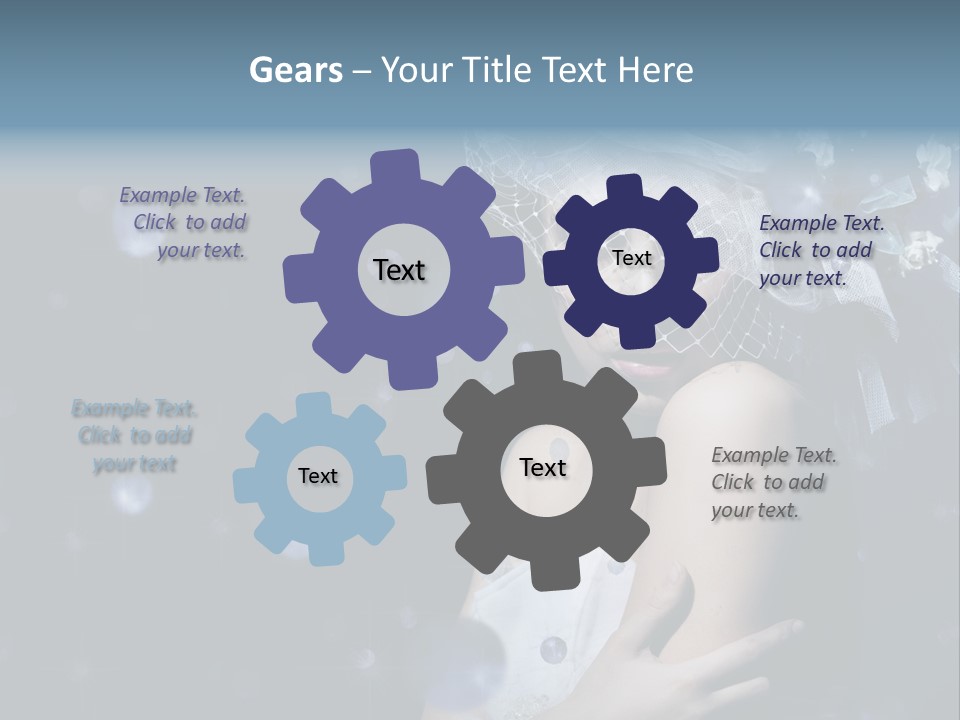 Gears – Your Title Text Here

Example Text. Click to add your text.

Text

Text

Example Text. Click to add your text.

Example Text. Click to add your text

Text

Text

Example Text. Click to add your text.